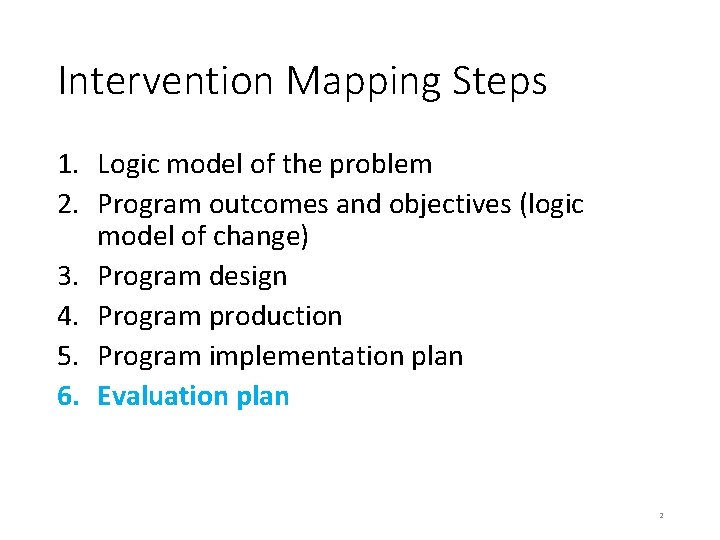 Intervention Mapping Steps

1. Logic model of the problem
2. Program outcomes and objectives (logic model of change)
3. Program design
4. Program production
5. Program implementation plan
6. Evaluation plan

2